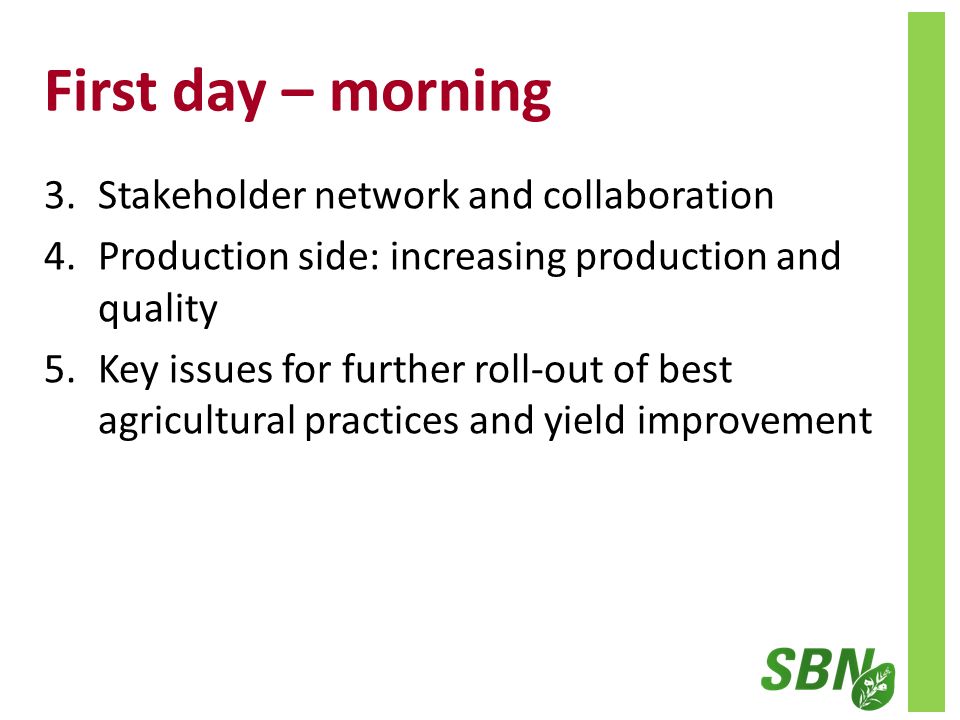 First day – morning

3. Stakeholder network and collaboration
4. Production side: increasing production and quality
5. Key issues for further roll-out of best agricultural practices and yield improvement

SBN